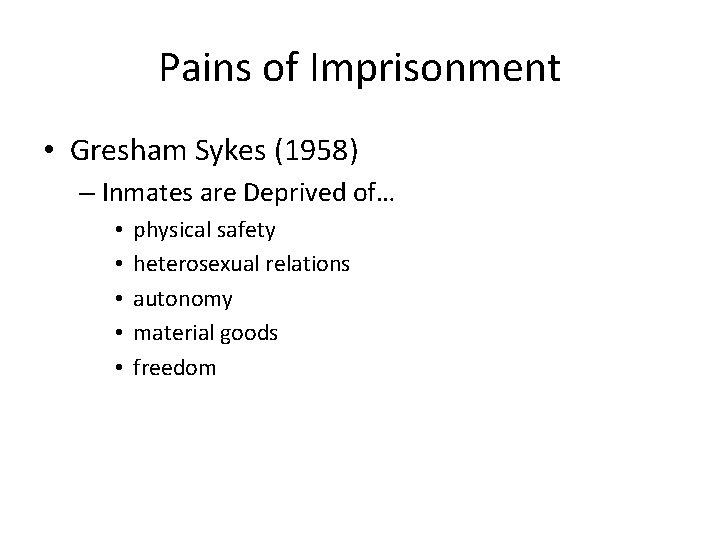 Pains of Imprisonment

• Gresham Sykes (1958)
– Inmates are Deprived of…
• physical safety
• heterosexual relations
• autonomy
• material goods
• freedom